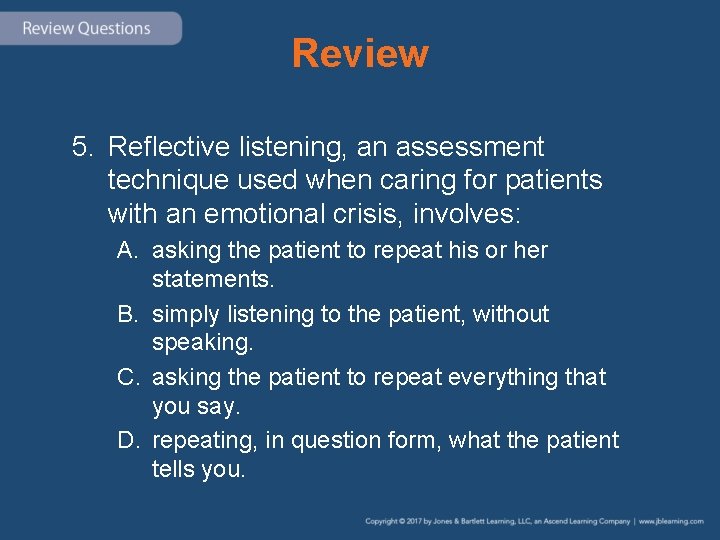 Review Questions

Review

5. Reflective listening, an assessment technique used when caring for patients with an emotional crisis, involves:

A. asking the patient to repeat his or her statements.

B. simply listening to the patient, without speaking.

C. asking the patient to repeat everything that you say.

D. repeating, in question form, what the patient tells you.

Copyright © 2017 by Jones & Bartlett Learning, LLC, an Ascend Learning Company | www.jblearning.com